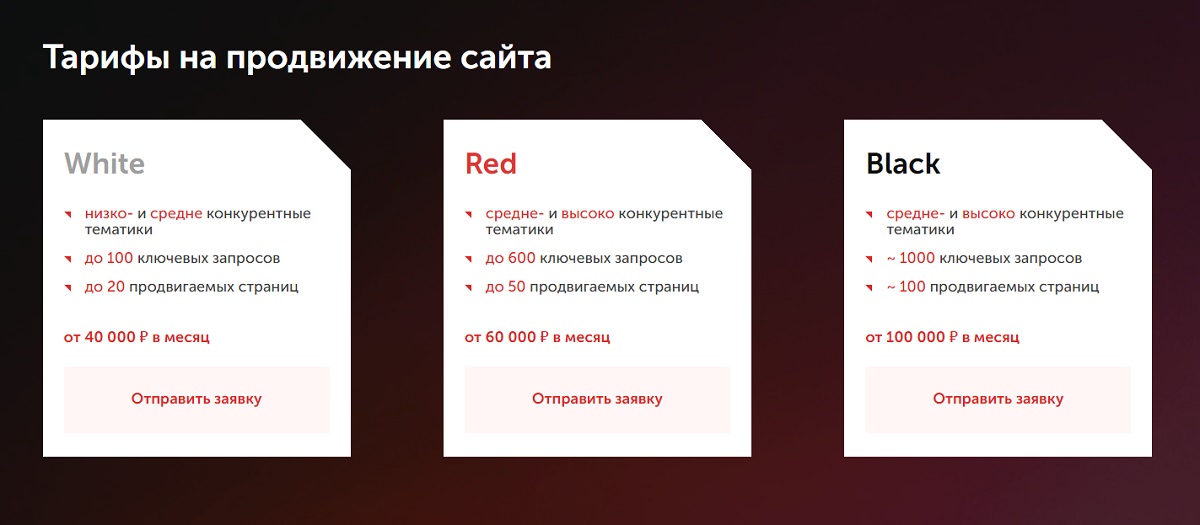 Тарифы на продвижение сайта

White

низко- и средне конкурентные тематики

до 100 ключевых запросов

до 20 продвигаемых страниц

от 40 000 ₽ в месяц

Отправить заявку

Red

средне- и высоко конкурентные тематики

до 600 ключевых запросов

до 50 продвигаемых страниц

от 60 000 ₽ в месяц

Отправить заявку

Black

средне- и высоко конкурентные тематики

~ 1000 ключевых запросов

~ 100 продвигаемых страниц

от 100 000 ₽ в месяц

Отправить заявку